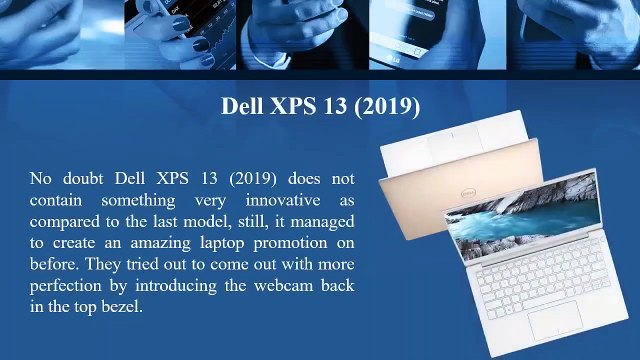 Dell XPS 13 (2019)

No doubt Dell XPS 13 (2019) does not contain something very innovative as compared to the last model, still, it managed to create an amazing laptop promotion on before. They tried out to come out with more perfection by introducing the webcam back in the top bezel.